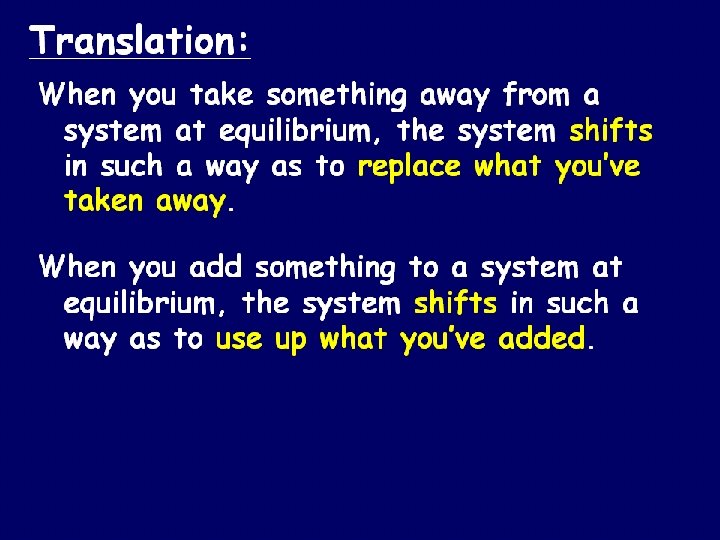 Translation:

When you take something away from a system at equilibrium, the system shifts in such a way as to replace what you've taken away.

When you add something to a system at equilibrium, the system shifts in such a way as to use up what you've added.